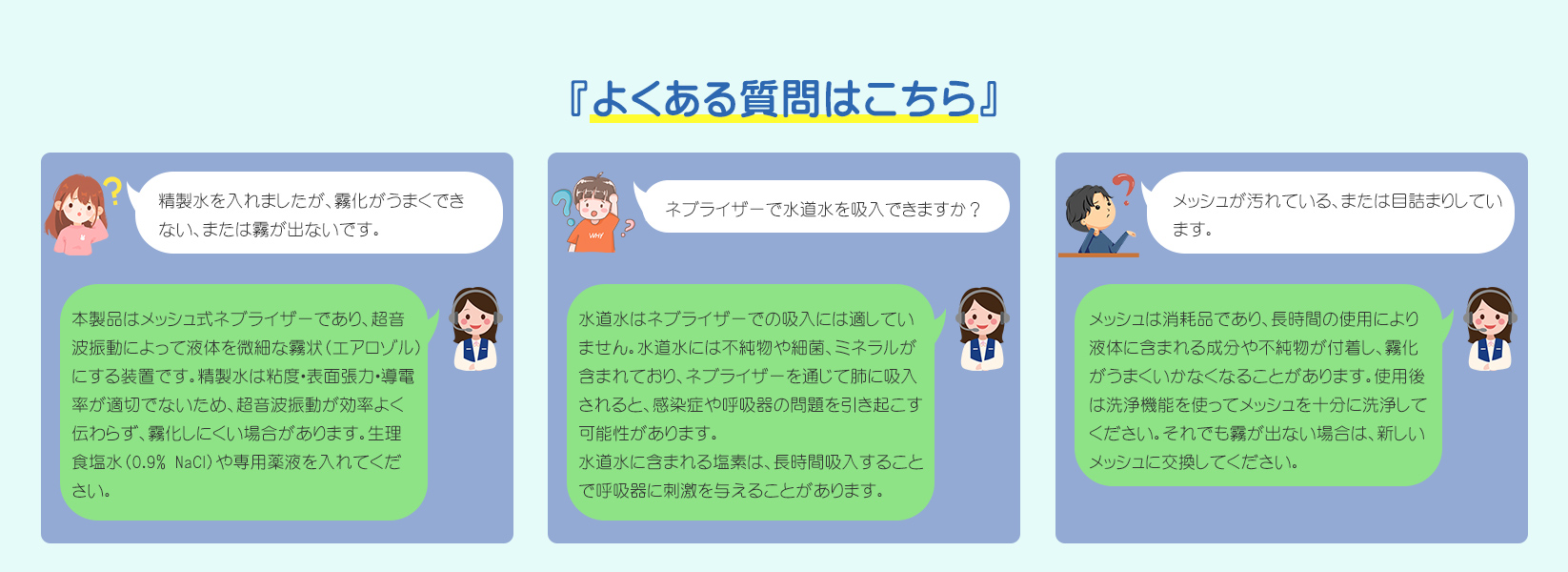 『よくある質問はこちら』

精製水を入れましたが、霧化がうまくできない、または霧が出ないです。

本製品はメッシュ式ネブライザーであり、超音波振動によって液体を微細な霧状（エアロゾル）にする装置です。精製水は粘度・表面張力・導電率が適切でないため、超音波振動が効率よく伝わらず、霧化しにくい場合があります。生理食塩水（0.9% NaCl）や専用薬液を入れてください。

ネブライザーで水道水を吸入できますか？

水道水はネブライザーでの吸入には適していません。水道水には不純物や細菌、ミネラルが含まれており、ネブライザーを通じて肺に吸入されると、感染症や呼吸器の問題を引き起こす可能性があります。
水道水に含まれる塩素は、長時間吸入することで呼吸器に刺激を与えることがあります。

メッシュが汚れている、または目詰まりしています。

メッシュは消耗品であり、長時間の使用により液体に含まれる成分や不純物が付着し、霧化がうまくいかなくなることがあります。使用後は洗浄機能を使ってメッシュを十分に洗浄してください。それでも霧が出ない場合は、新しいメッシュに交換してください。